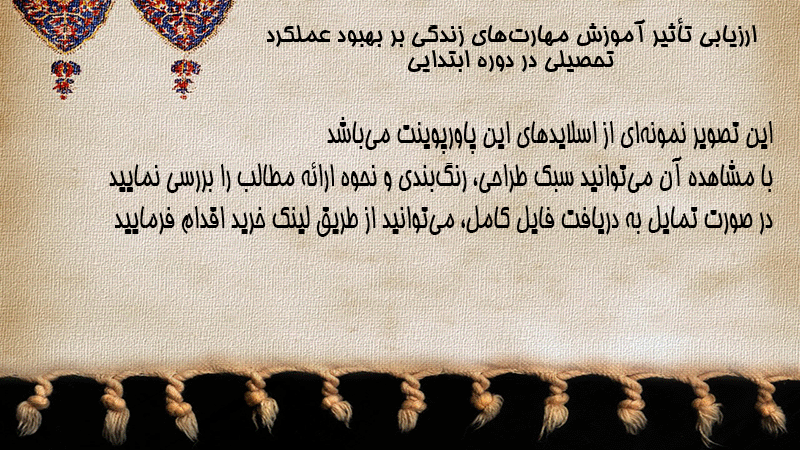 ارزیابی تأثیر آموزش مهارت‌های زندگی بر بهبود عملکرد تحصیلی در دوره ابتدایی

این تصویر نمونه‌ای از اسلایدهای این پاورپوینت می‌باشد
با مشاهده آن می‌توانید سبک طراحی، رنگ‌بندی و نحوه ارائه مطالب را بررسی نمایید
در صورت تمایل به دریافت فایل کامل، می‌توانید از طریق لینک خرید اقدام فرمایید